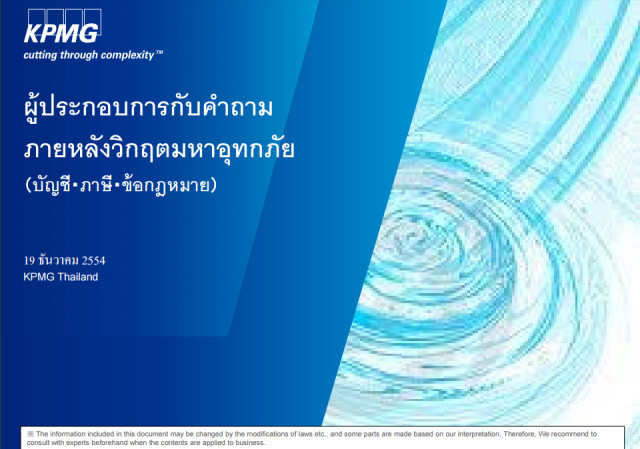 KPMG
cutting through complexity™

ผู้ประกอบการกับคำถาม
ภายหลังวิกฤตมหาอุทกภัย
(บัญชี•ภาษี•ข้อกฎหมาย)

19 ธันวาคม 2554
KPMG Thailand

※ The information included in this document may be changed by the modifications of laws etc., and some parts are made based on our interpretation. Therefore, We recommend to consult with experts beforehand when the contents are applied to business.